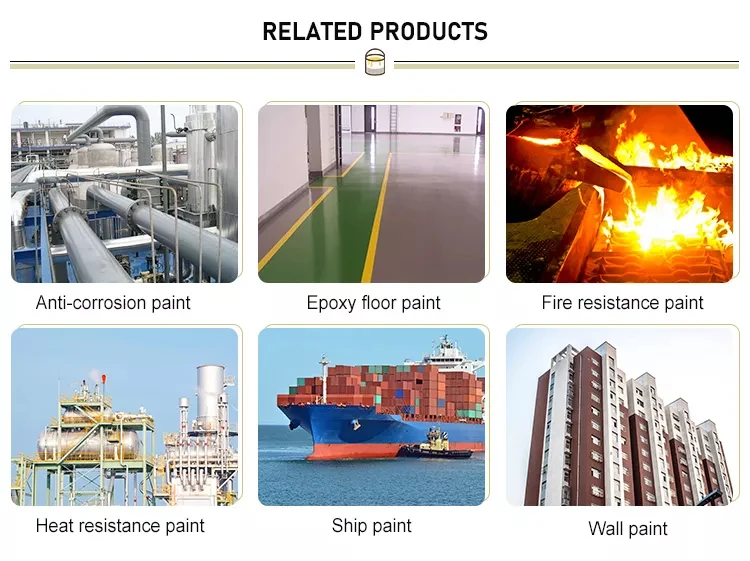 RELATED PRODUCTS

Anti-corrosion paint

Epoxy floor paint

Fire resistance paint

Heat resistance paint

Ship paint

Wall paint